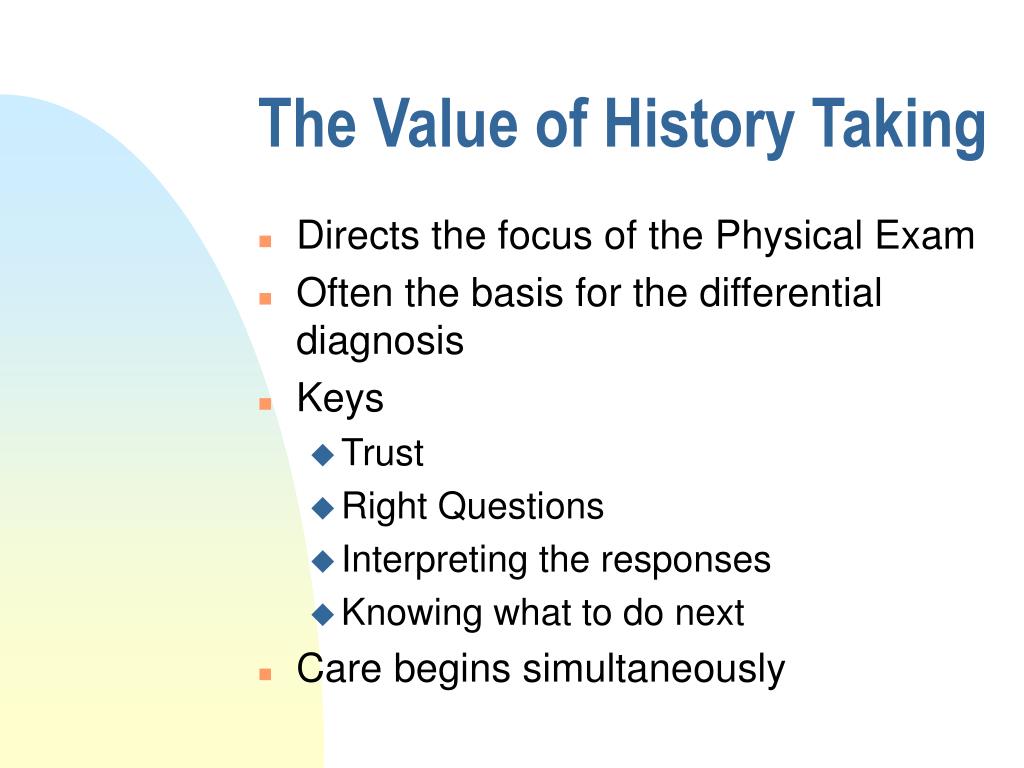 The Value of History Taking

- Directs the focus of the Physical Exam
- Often the basis for the differential diagnosis
- Keys
  - Trust
  - Right Questions
  - Interpreting the responses
  - Knowing what to do next
- Care begins simultaneously